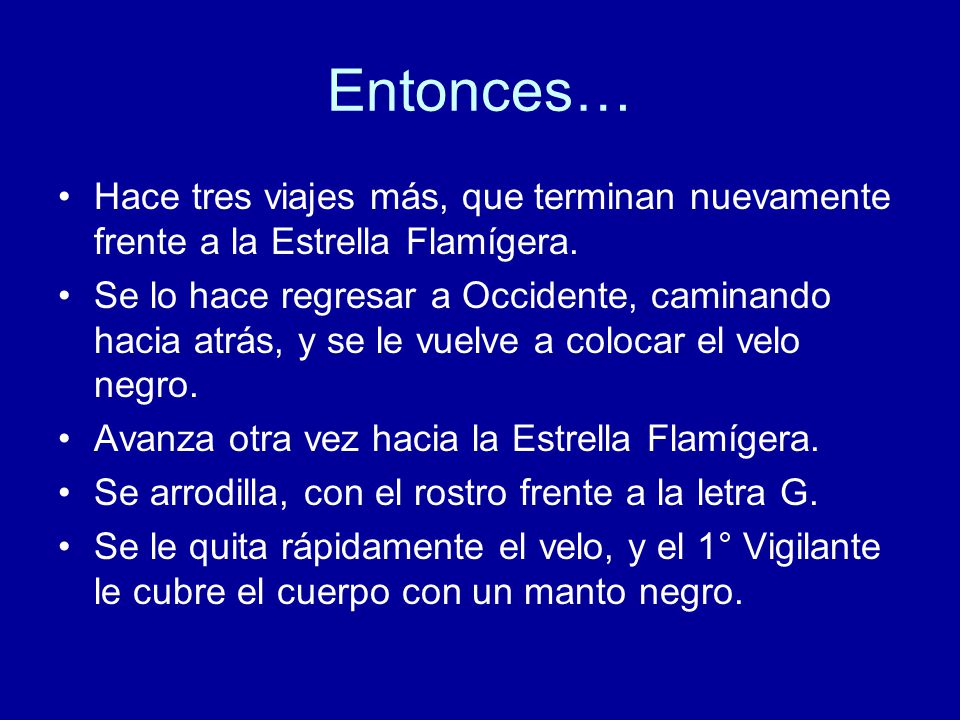 Entonces…

• Hace tres viajes más, que terminan nuevamente frente a la Estrella Flamígera.
• Se lo hace regresar a Occidente, caminando hacia atrás, y se le vuelve a colocar el velo negro.
• Avanza otra vez hacia la Estrella Flamígera.
• Se arrodilla, con el rostro frente a la letra G.
• Se le quita rápidamente el velo, y el 1° Vigilante le cubre el cuerpo con un manto negro.